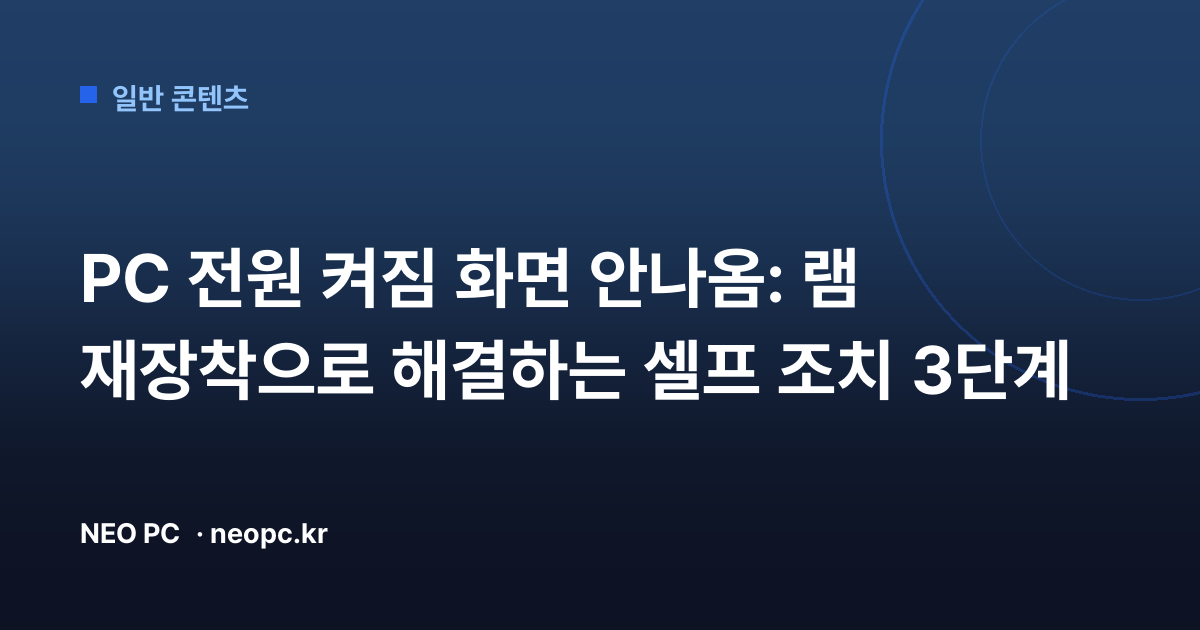 일반 콘텐츠

PC 전원 켜짐 화면 안나옴: 램 재장착으로 해결하는 셀프 조치 3단계

NEO PC · neopc.kr